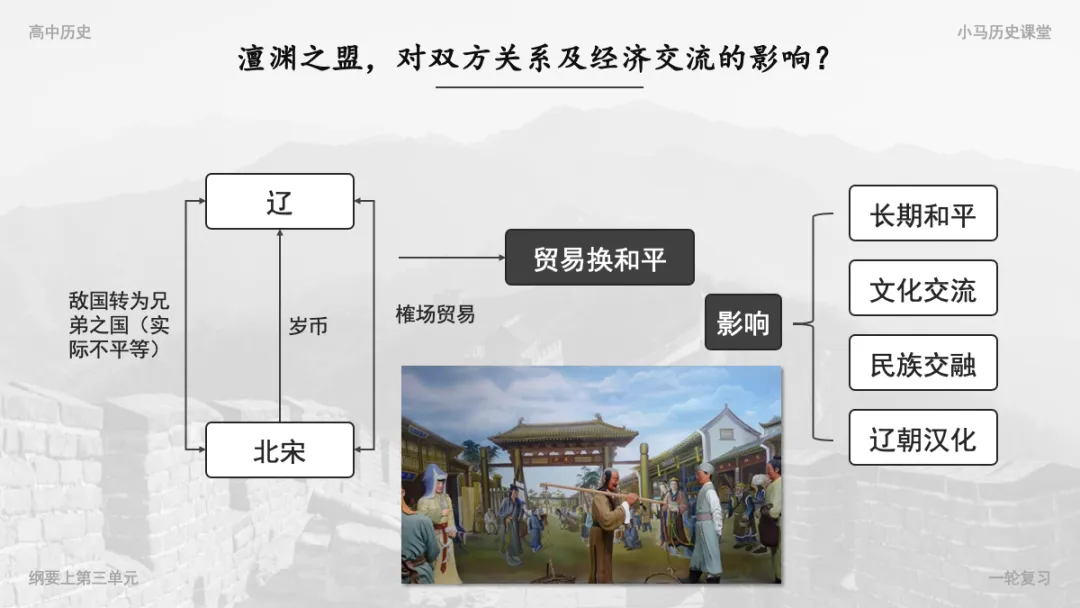 高中历史

小马历史课堂

澶渊之盟，对双方关系及经济交流的影响？

辽

敌国转为兄弟之国（实际不平等）

岁币

榷场贸易

北宋

贸易换和平

影响

长期和平

文化交流

民族交融

辽朝汉化

纲要上第三单元

一轮复习